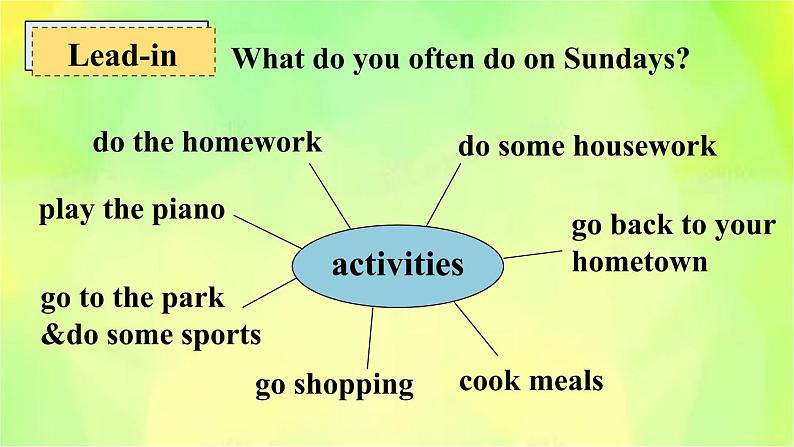 Lead-in

What do you often do on Sundays?

do the homework

do some housework

play the piano

activities

go back to your hometown

go to the park &do some sports

go shopping

cook meals